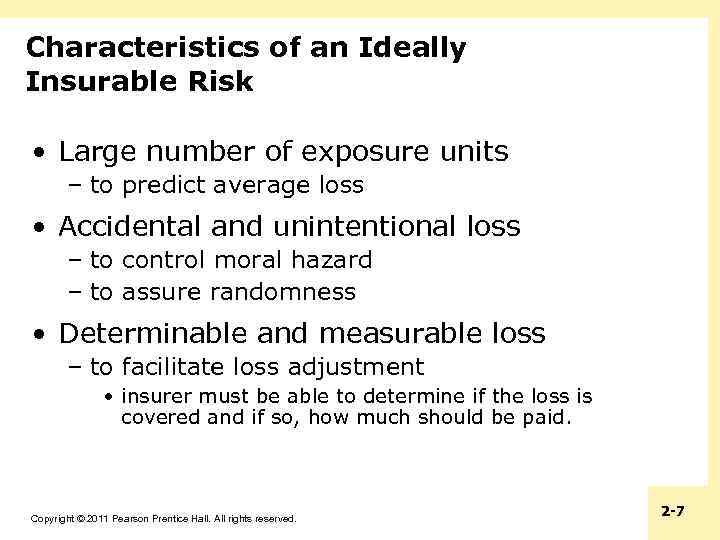 Characteristics of an Ideally Insurable Risk

• Large number of exposure units
– to predict average loss

• Accidental and unintentional loss
– to control moral hazard
– to assure randomness

• Determinable and measurable loss
– to facilitate loss adjustment
• insurer must be able to determine if the loss is covered and if so, how much should be paid.

Copyright © 2011 Pearson Prentice Hall. All rights reserved.

2-7